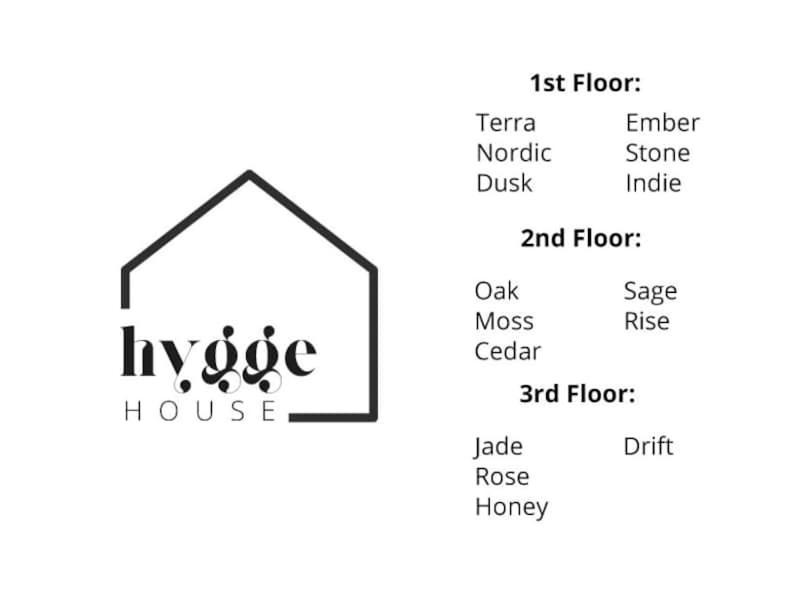 hygge
HOUSE

1st Floor:

Terra
Nordic
Dusk

Ember
Stone
Indie

2nd Floor:

Oak
Moss
Cedar

Sage
Rise

3rd Floor:

Jade
Rose
Honey

Drift